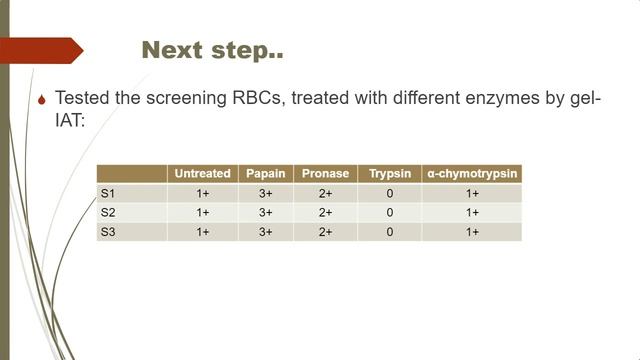 Next step..

Tested the screening RBCs, treated with different enzymes by gel-IAT:

| | Untreated | Papain | Pronase | Trypsin | α-chymotrypsin |
|---|---|---|---|---|---|
| S1 | 1+ | 3+ | 2+ | 0 | 1+ |
| S2 | 1+ | 3+ | 2+ | 0 | 1+ |
| S3 | 1+ | 3+ | 2+ | 0 | 1+ |